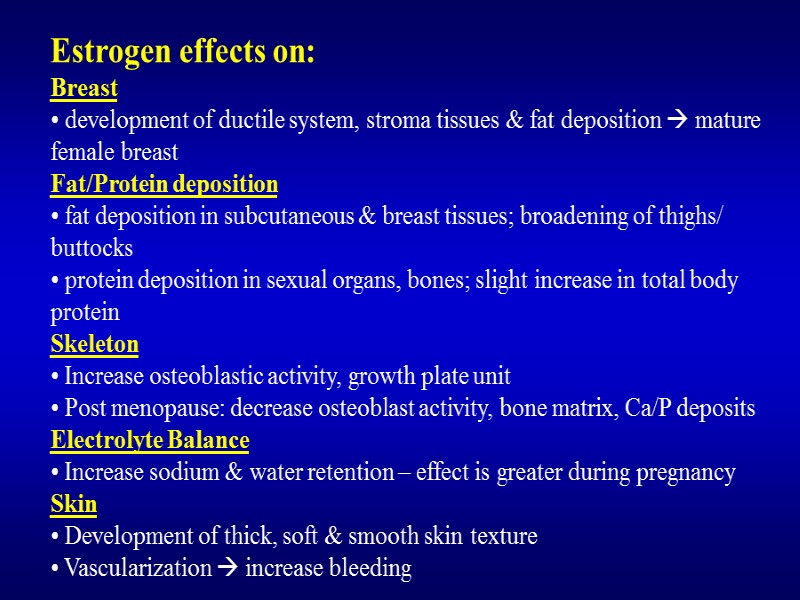 Estrogen effects on:
Breast
• development of ductile system, stroma tissues & fat deposition → mature female breast
Fat/Protein deposition
• fat deposition in subcutaneous & breast tissues; broadening of thighs/ buttocks
• protein deposition in sexual organs, bones; slight increase in total body protein
Skeleton
• Increase osteoblastic activity, growth plate unit
• Post menopause: decrease osteoblast activity, bone matrix, Ca/P deposits
Electrolyte Balance
• Increase sodium & water retention – effect is greater during pregnancy
Skin
• Development of thick, soft & smooth skin texture
• Vascularization → increase bleeding